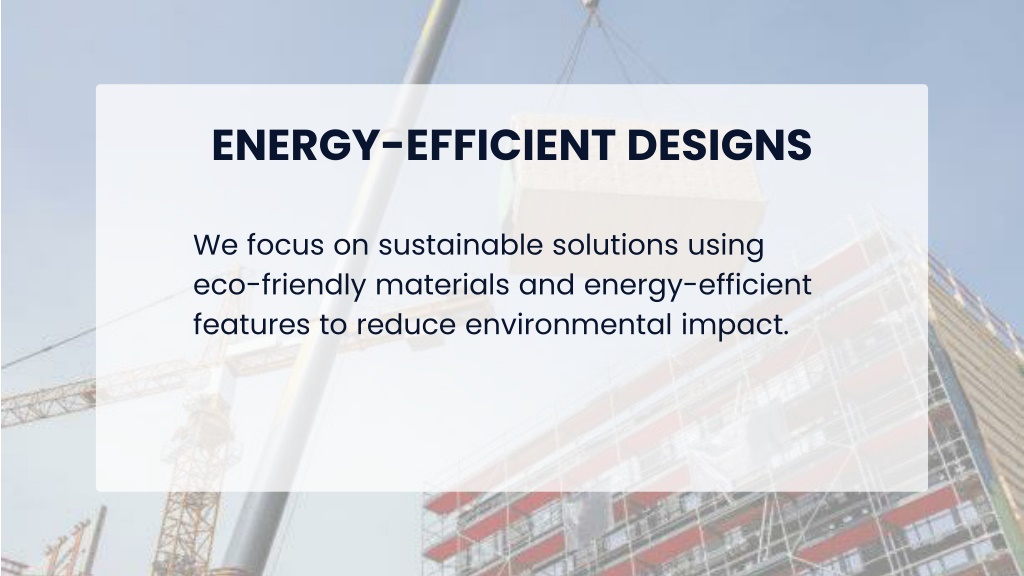 ENERGY-EFFICIENT DESIGNS

We focus on sustainable solutions using eco-friendly materials and energy-efficient features to reduce environmental impact.